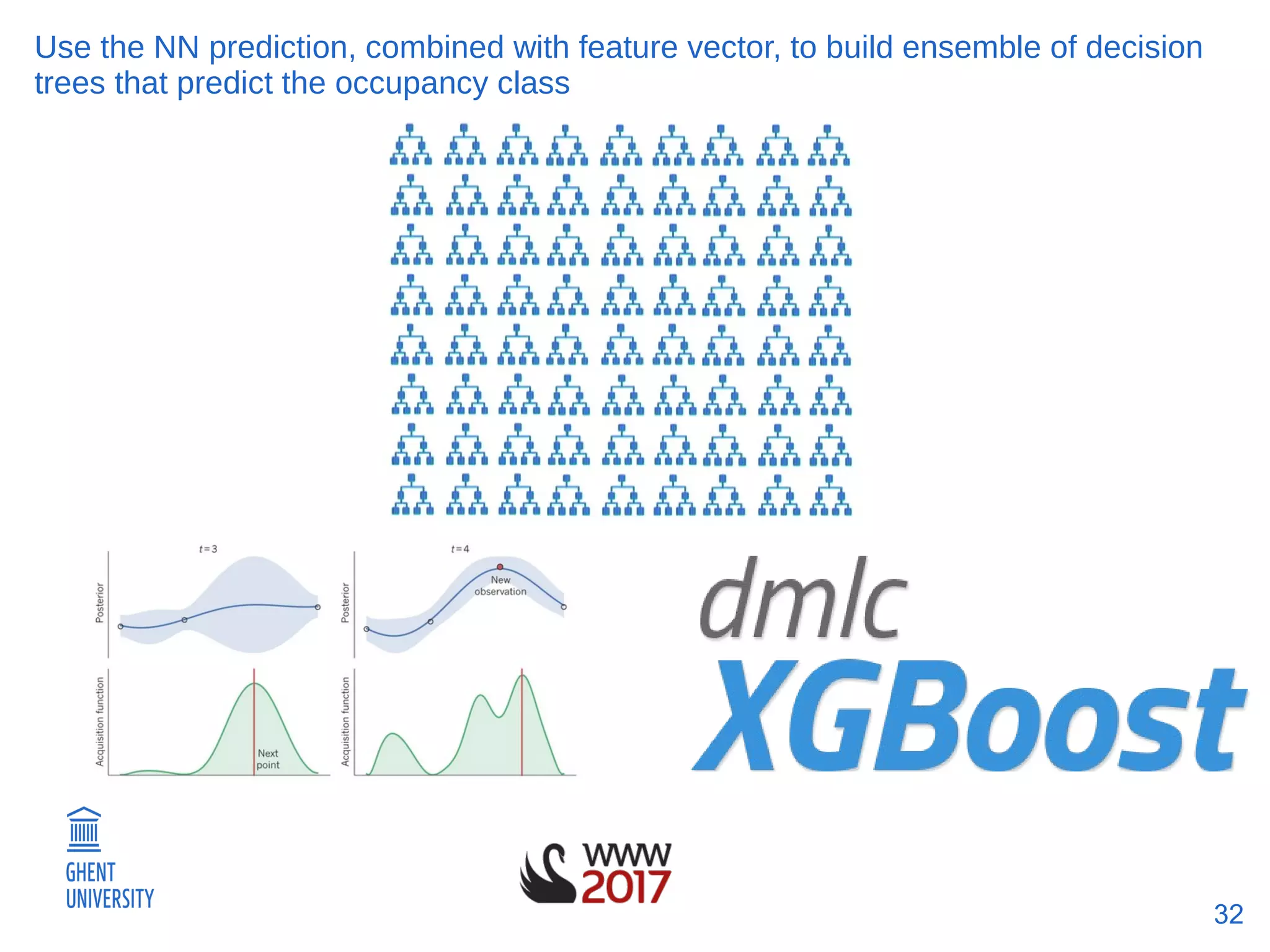 Use the NN prediction, combined with feature vector, to build ensemble of decision trees that predict the occupancy class

$t=3$

Posterior

Acquisition function

Next point

$t=4$

Posterior

New observation

Acquisition function

dmlc
XGBoost

GHENT UNIVERSITY

WWW 2017

32